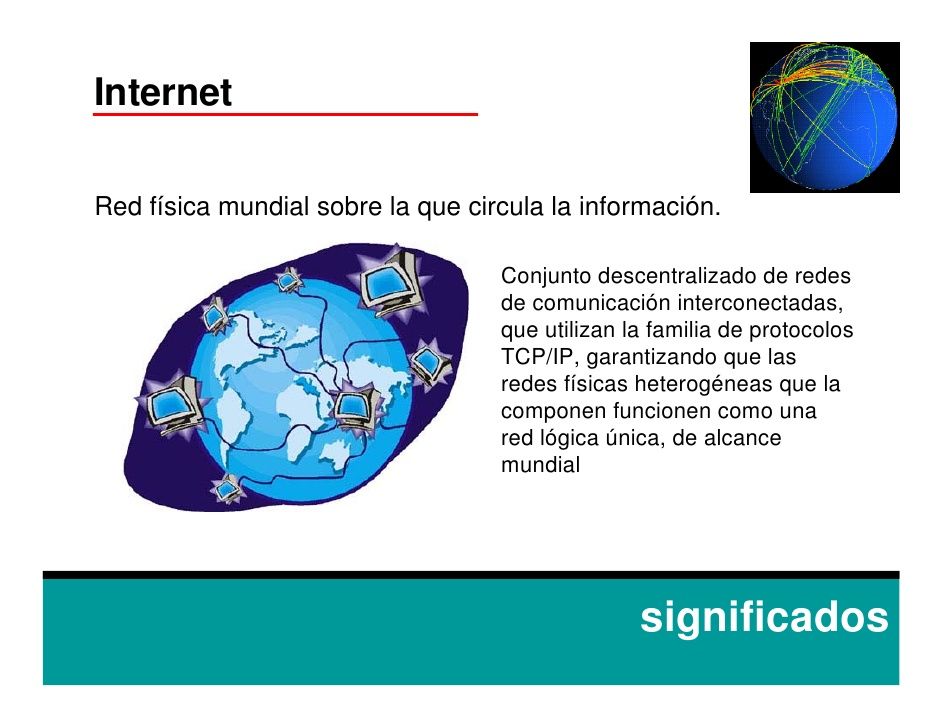 Internet

Red física mundial sobre la que circula la información.

Conjunto descentralizado de redes de comunicación interconectadas, que utilizan la familia de protocolos TCP/IP, garantizando que las redes físicas heterogéneas que la componen funcionen como una red lógica única, de alcance mundial

significados